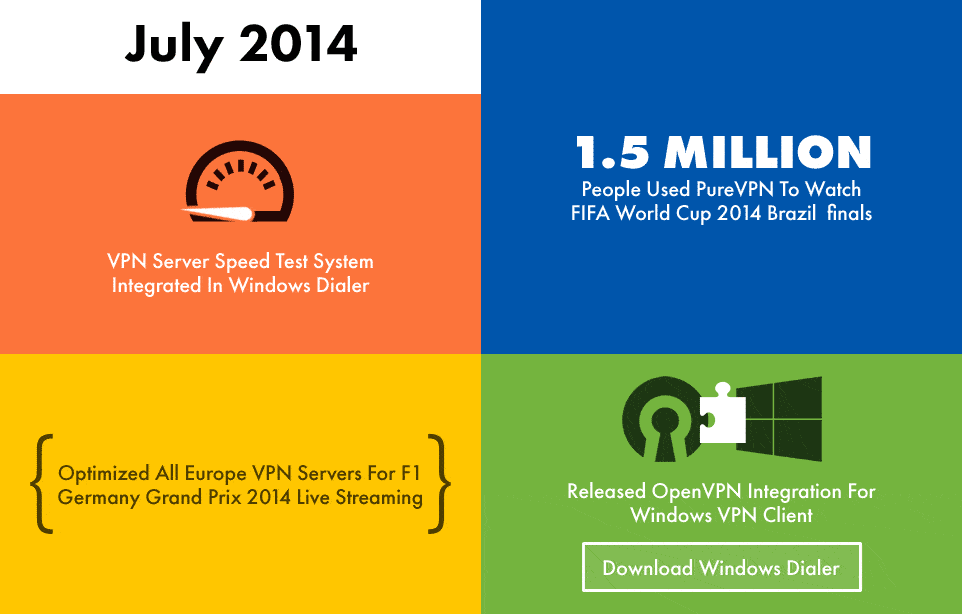 July 2014

VPN Server Speed Test System Integrated In Windows Dialer

1.5 MILLION
People Used PureVPN To Watch FIFA World Cup 2014 Brazil finals

Optimized All Europe VPN Servers For F1 Germany Grand Prix 2014 Live Streaming

Released OpenVPN Integration For Windows VPN Client

Download Windows Dialer